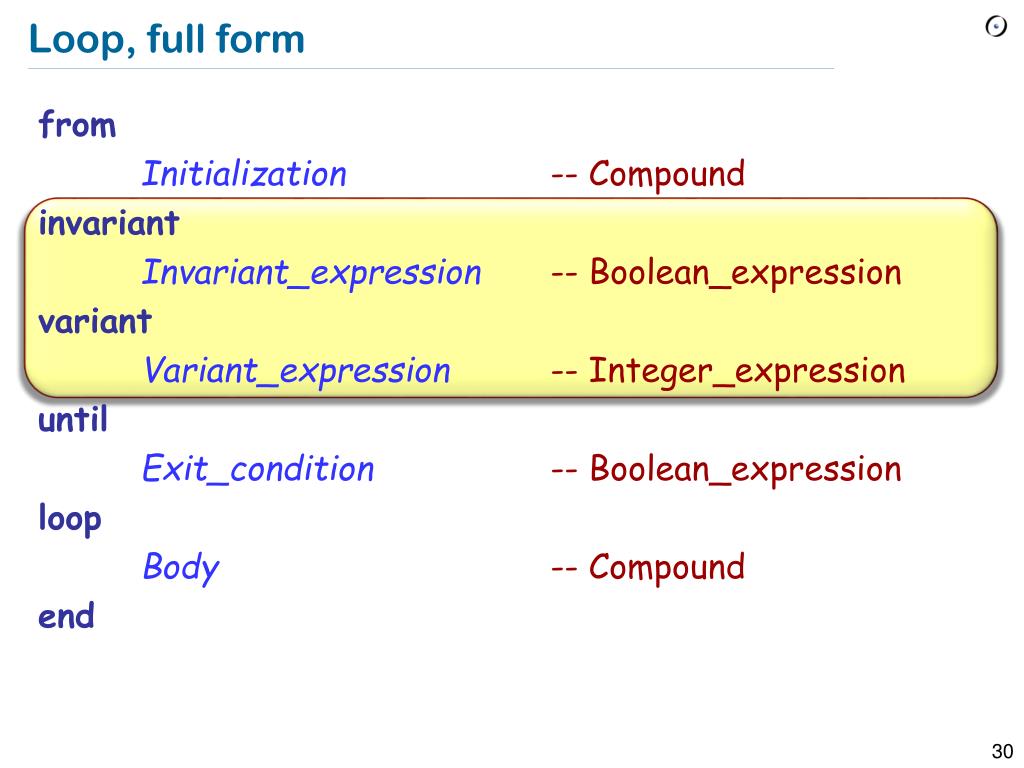 Loop, full form

from
Initialization -- Compound
invariant
Invariant_expression -- Boolean_expression
variant
Variant_expression -- Integer_expression
until
Exit_condition -- Boolean_expression
loop
Body -- Compound
end

30